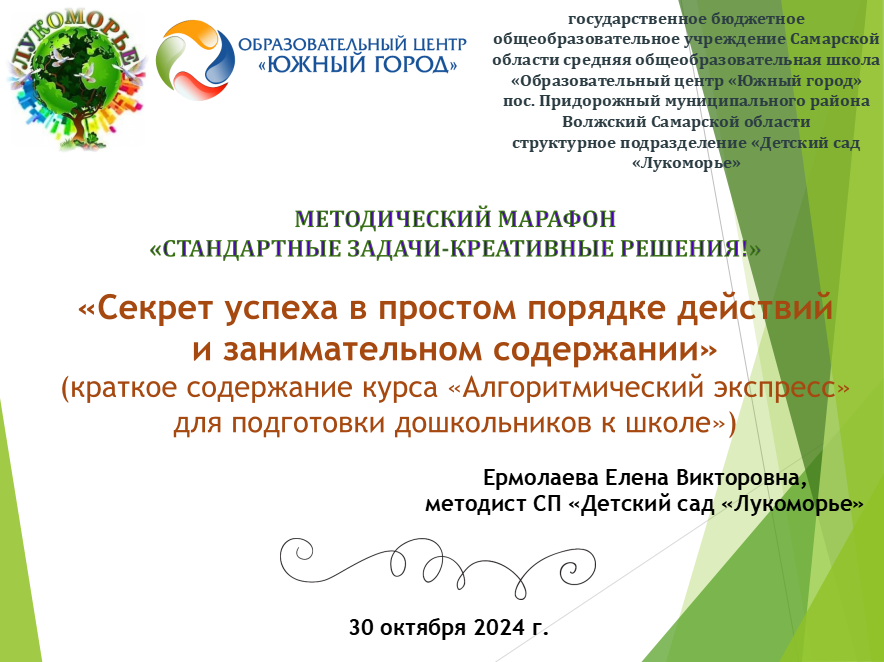 ЛУКОМОРЬЕ

ОБРАЗОВАТЕЛЬНЫЙ ЦЕНТР «ЮЖНЫЙ ГОРОД»

государственное бюджетное общеобразовательное учреждение Самарской области средняя общеобразовательная школа «Образовательный центр «Южный город» пос. Придорожный муниципального района Волжский Самарской области структурное подразделение «Детский сад «Лукоморье»

МЕТОДИЧЕСКИЙ МАРАФОН «СТАНДАРТНЫЕ ЗАДАЧИ-КРЕАТИВНЫЕ РЕШЕНИЯ!»

«Секрет успеха в простом порядке действий и занимательном содержании»
(краткое содержание курса «Алгоритмический экспресс» для подготовки дошкольников к школе»)

Ермолаева Елена Викторовна,
методист СП «Детский сад «Лукоморье»

30 октября 2024 г.